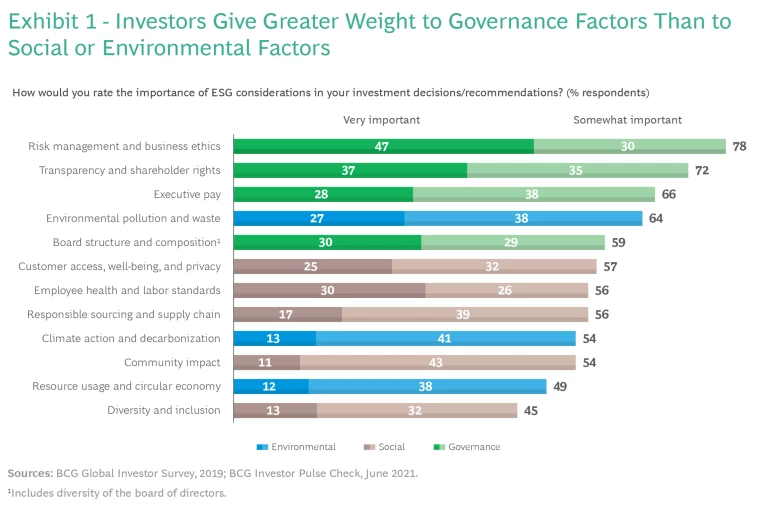 Exhibit 1 - Investors Give Greater Weight to Governance Factors Than to Social or Environmental Factors

How would you rate the importance of ESG considerations in your investment decisions/recommendations? (% respondents)

| | Very important | Somewhat important | |
|---|---|---|---|
| Risk management and business ethics | 47 | 30 | 78 |
| Transparency and shareholder rights | 37 | 35 | 72 |
| Executive pay | 28 | 38 | 66 |
| Environmental pollution and waste | 27 | 38 | 64 |
| Board structure and composition¹ | 30 | 29 | 59 |
| Customer access, well-being, and privacy | 25 | 32 | 57 |
| Employee health and labor standards | 30 | 26 | 56 |
| Responsible sourcing and supply chain | 17 | 39 | 56 |
| Climate action and decarbonization | 13 | 41 | 54 |
| Community impact | 11 | 43 | 54 |
| Resource usage and circular economy | 12 | 38 | 49 |
| Diversity and inclusion | 13 | 32 | 45 |

Environmental Social Governance

Sources: BCG Global Investor Survey, 2019; BCG Investor Pulse Check, June 2021.

¹Includes diversity of the board of directors.